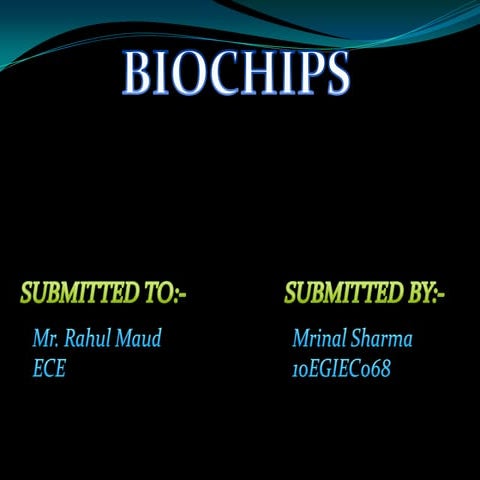 BIOCHIPS

SUBMITTED TO:-

Mr. Rahul Maud
ECE

SUBMITTED BY:-

Mrinal Sharma
10EGIEC068